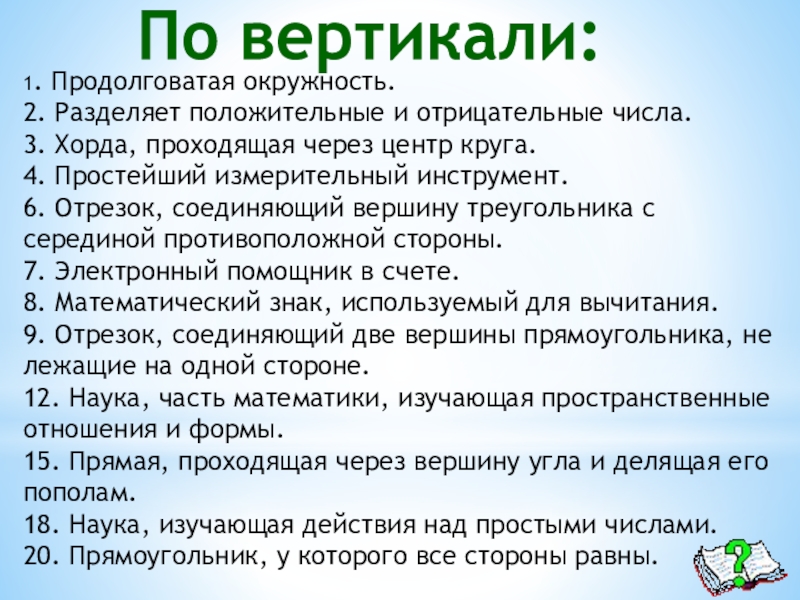 По вертикали:

1. Продолговатая окружность.
2. Разделяет положительные и отрицательные числа.
3. Хорда, проходящая через центр круга.
4. Простейший измерительный инструмент.
6. Отрезок, соединяющий вершину треугольника с серединой противоположной стороны.
7. Электронный помощник в счете.
8. Математический знак, используемый для вычитания.
9. Отрезок, соединяющий две вершины прямоугольника, не лежащие на одной стороне.
12. Наука, часть математики, изучающая пространственные отношения и формы.
15. Прямая, проходящая через вершину угла и делящая его пополам.
18. Наука, изучающая действия над простыми числами.
20. Прямоугольник, у которого все стороны равны.

?